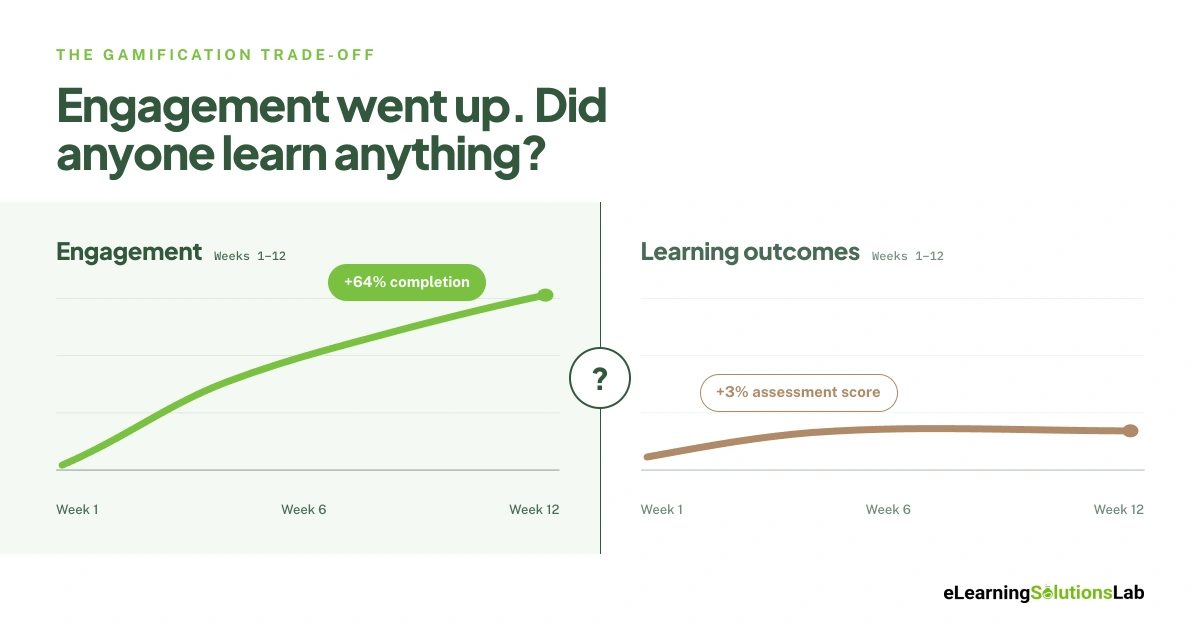 THE GAMIFICATION TRADE-OFF

Engagement went up. Did anyone learn anything?

Engagement Weeks 1–12

+64% completion

Week 1
Week 6
Week 12

?

Learning outcomes Weeks 1–12

+3% assessment score

Week 1
Week 6
Week 12

eLearningSolutionsLab